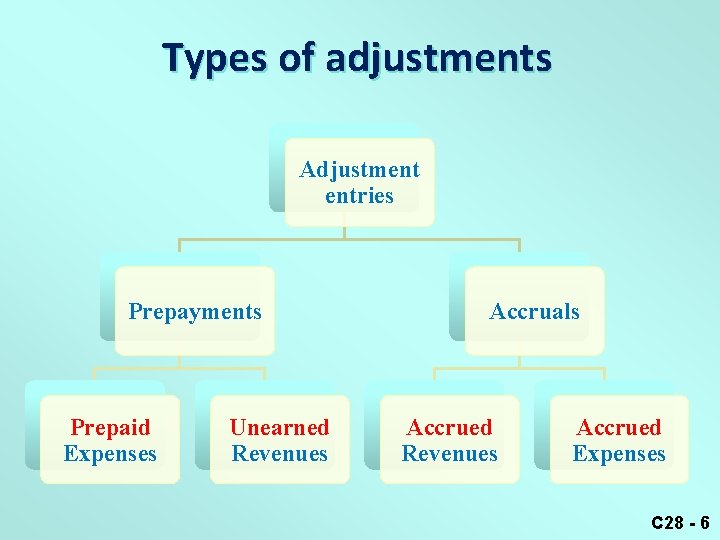 Types of adjustments

Adjustment entries

Prepayments

Accruals

Prepaid Expenses

Unearned Revenues

Accrued Revenues

Accrued Expenses

C28 - 6